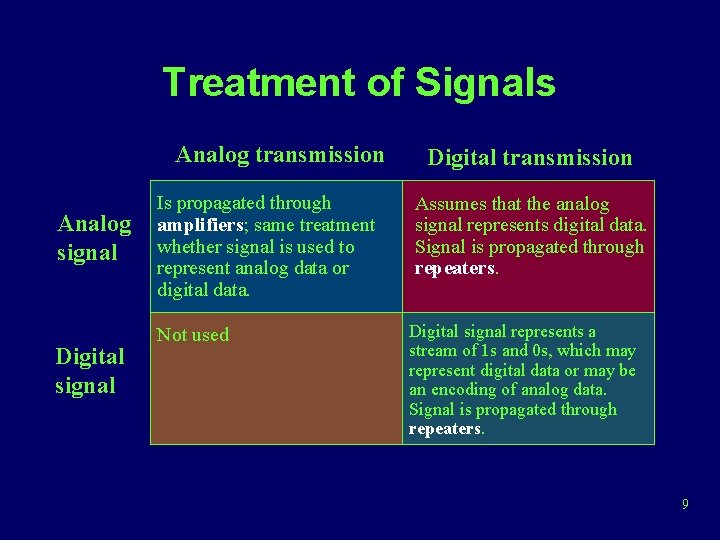 Treatment of Signals

| | Analog transmission | Digital transmission |
|---|---|---|
| Analog signal | Is propagated through amplifiers; same treatment whether signal is used to represent analog data or digital data. | Assumes that the analog signal represents digital data. Signal is propagated through repeaters. |
| Digital signal | Not used | Digital signal represents a stream of 1s and 0s, which may represent digital data or may be an encoding of analog data. Signal is propagated through repeaters. |

9